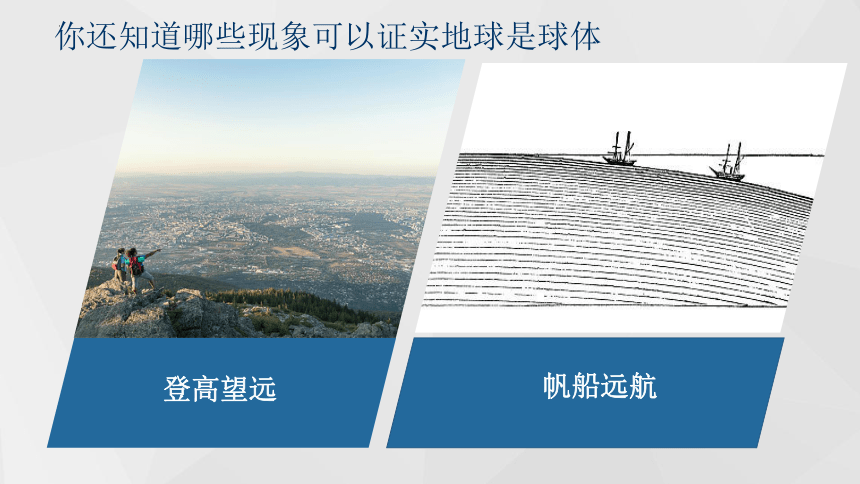 你还知道哪些现象可以证实地球是球体

登高望远

帆船远航